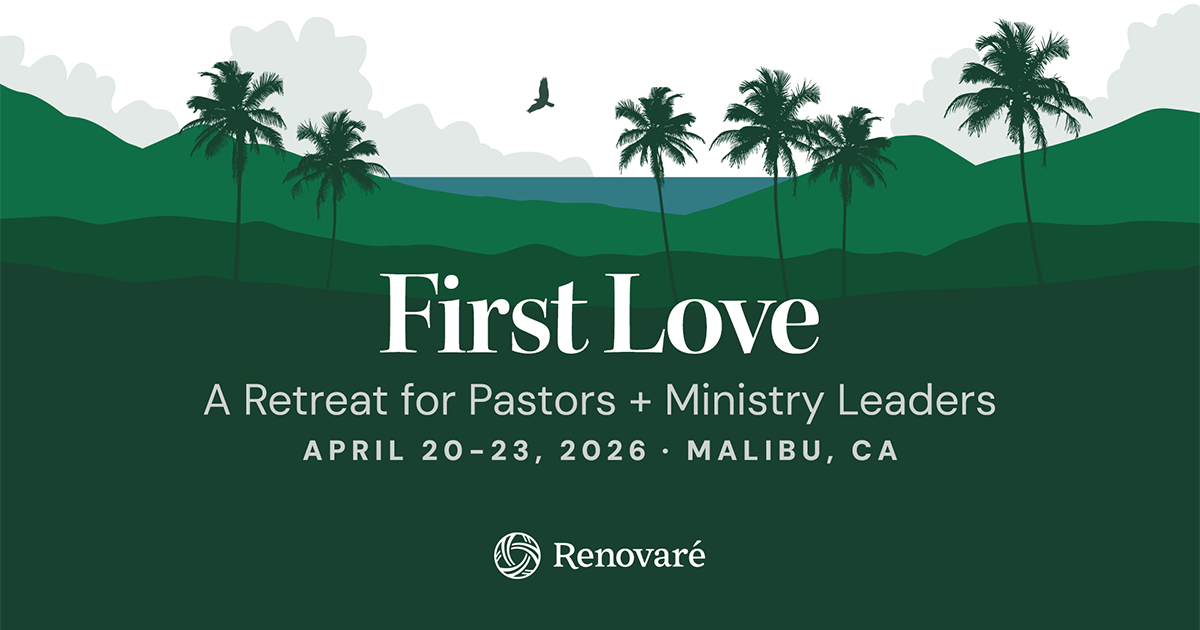 First Love

A Retreat for Pastors + Ministry Leaders

APRIL 20–23, 2026 · MALIBU, CA

Renovaré